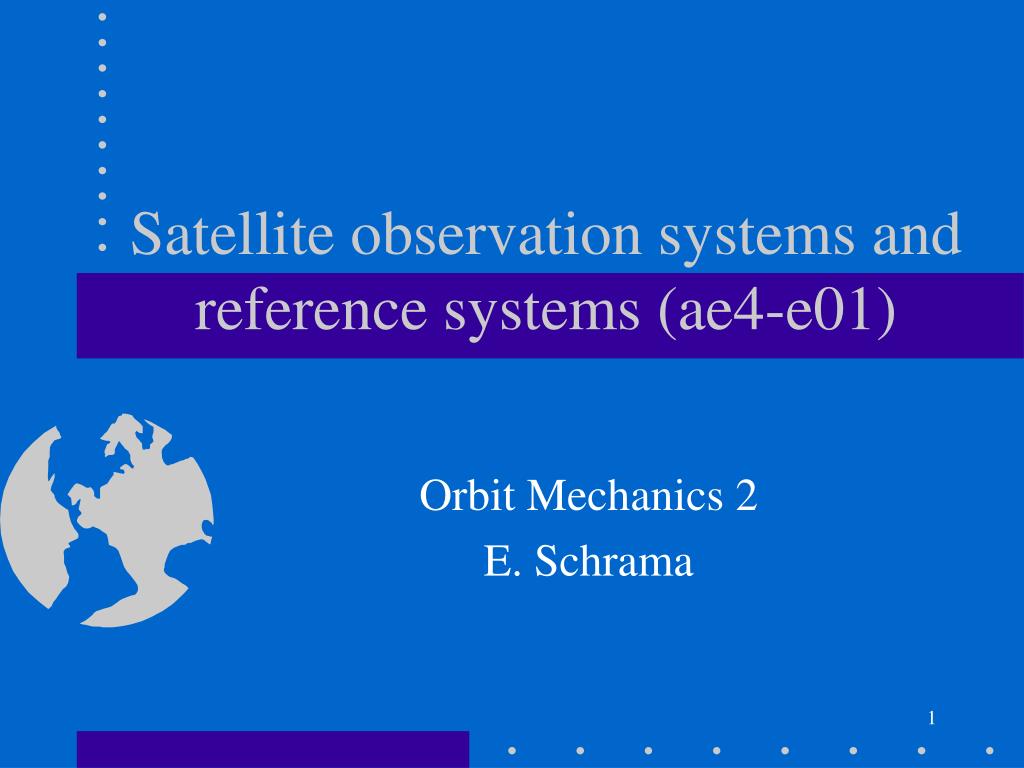 Satellite observation systems and reference systems (ae4-e01)

Orbit Mechanics 2
E. Schrama

1